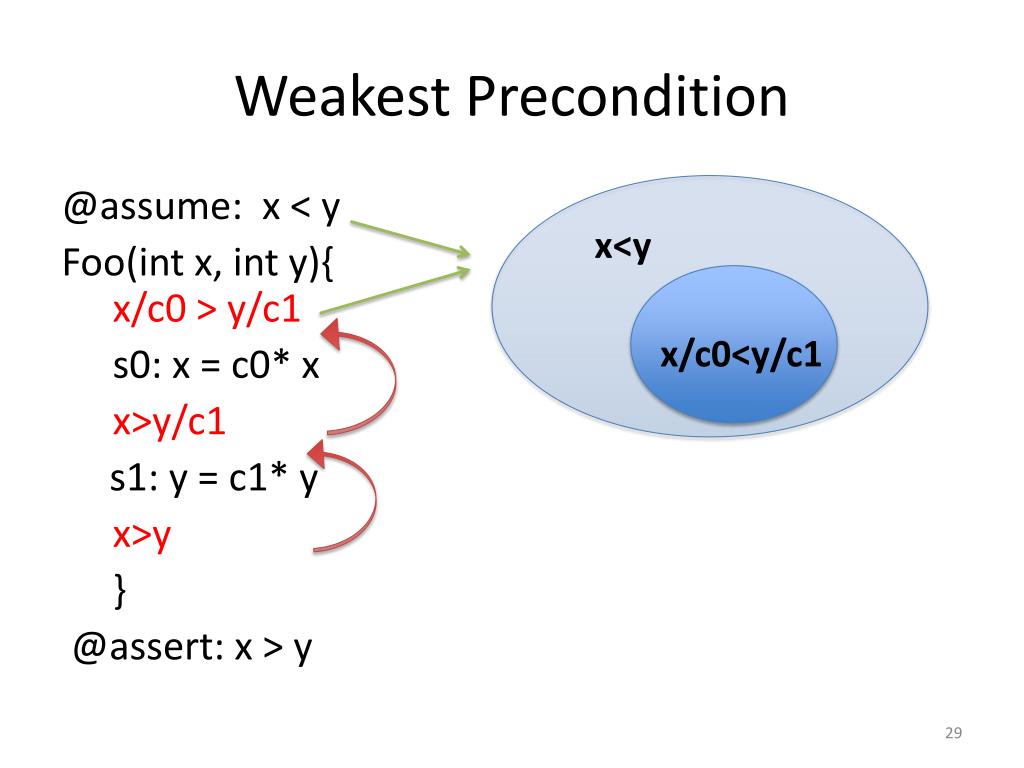 Weakest Precondition

@assume: x < y
Foo(int x, int y){
x/c0 > y/c1
s0: x = c0* x
x>y/c1
s1: y = c1* y
x>y
}
@assert: x > y

x<y

x/c0<y/c1

29